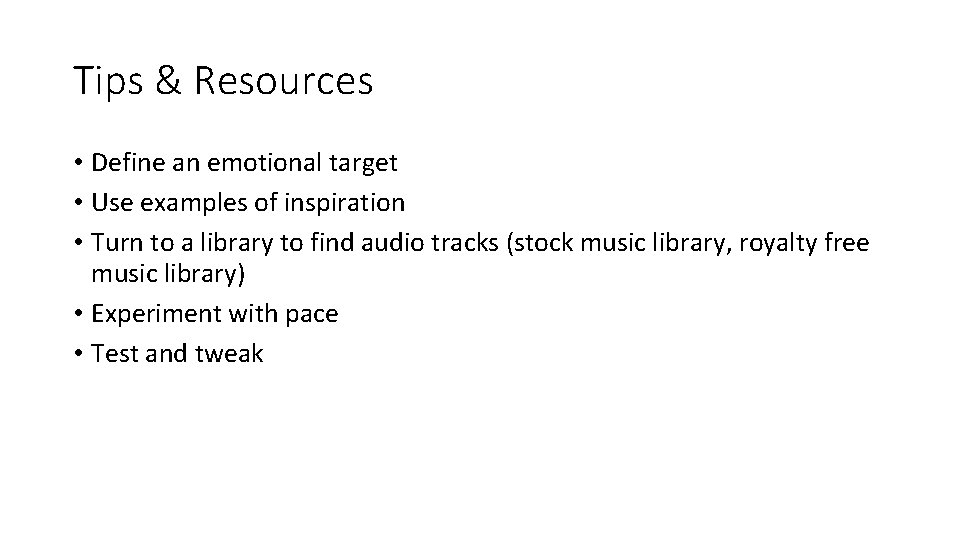 Tips & Resources

• Define an emotional target
• Use examples of inspiration
• Turn to a library to find audio tracks (stock music library, royalty free music library)
• Experiment with pace
• Test and tweak